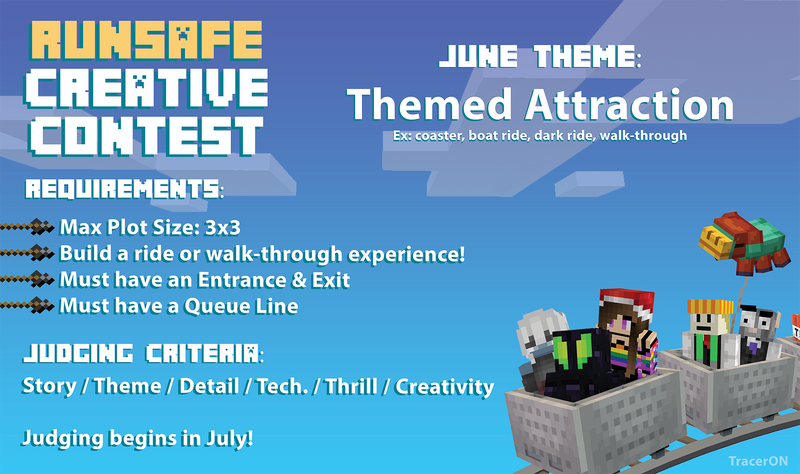 RUNSAFE
CREATIVE
CONTEST

JUNE THEME:
Themed Attraction
Ex: coaster, boat ride, dark ride, walk-through

REQUIREMENTS:
Max Plot Size: 3x3
Build a ride or walk-through experience!
Must have an Entrance & Exit
Must have a Queue Line

JUDGING CRITERIA:
Story / Theme / Detail / Tech. / Thrill / Creativity

Judging begins in July!

TracerON